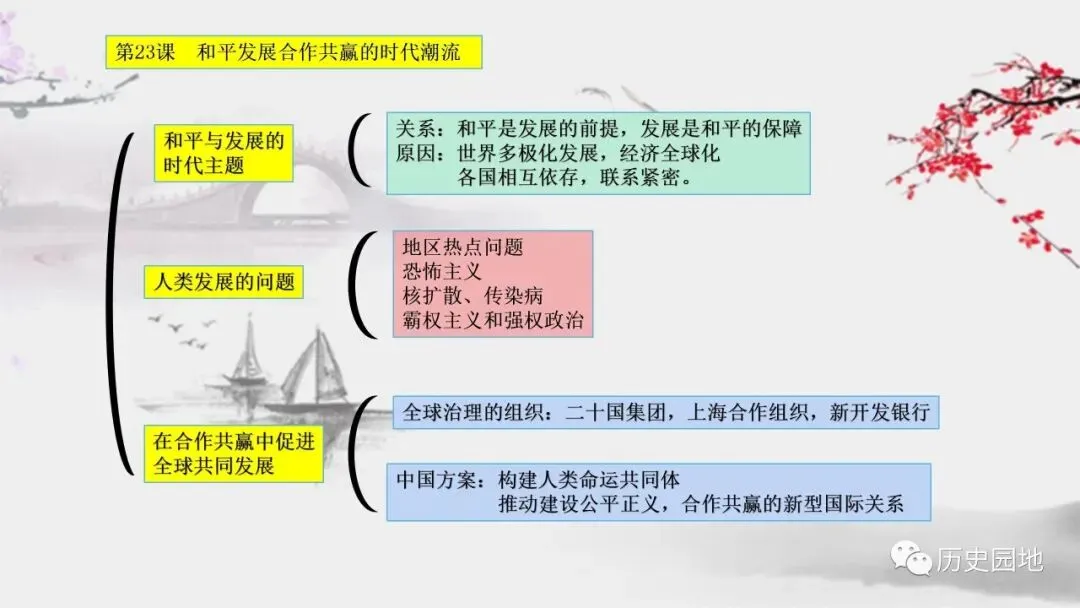 第23课　和平发展合作共赢的时代潮流

和平与发展的时代主题

关系：和平是发展的前提，发展是和平的保障
原因：世界多极化发展，经济全球化
各国相互依存，联系紧密。

人类发展的问题

地区热点问题
恐怖主义
核扩散、传染病
霸权主义和强权政治

在合作共赢中促进全球共同发展

全球治理的组织：二十国集团，上海合作组织，新开发银行

中国方案：构建人类命运共同体
推动建设公平正义，合作共赢的新型国际关系

历史园地